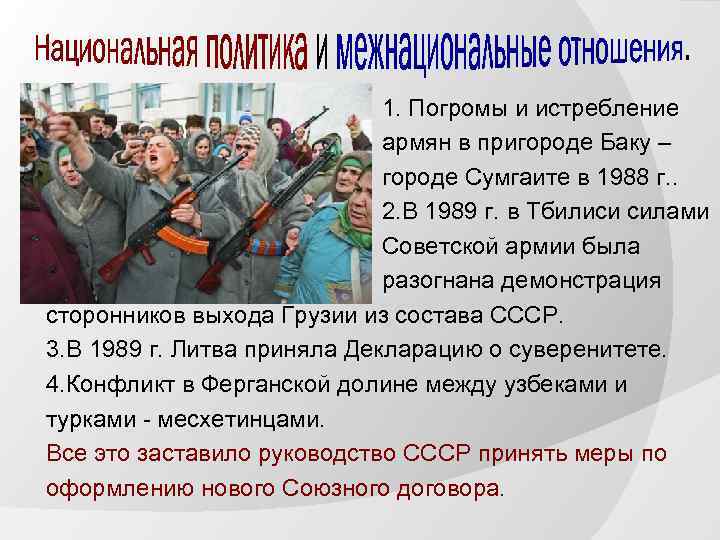 Национальная политика и межнациональные отношения.

1. Погромы и истребление армян в пригороде Баку – городе Сумгаите в 1988 г..
2.В 1989 г. в Тбилиси силами Советской армии была разогнана демонстрация сторонников выхода Грузии из состава СССР.
3.В 1989 г. Литва приняла Декларацию о суверенитете.
4.Конфликт в Ферганской долине между узбеками и турками - месхетинцами.
Все это заставило руководство СССР принять меры по оформлению нового Союзного договора.